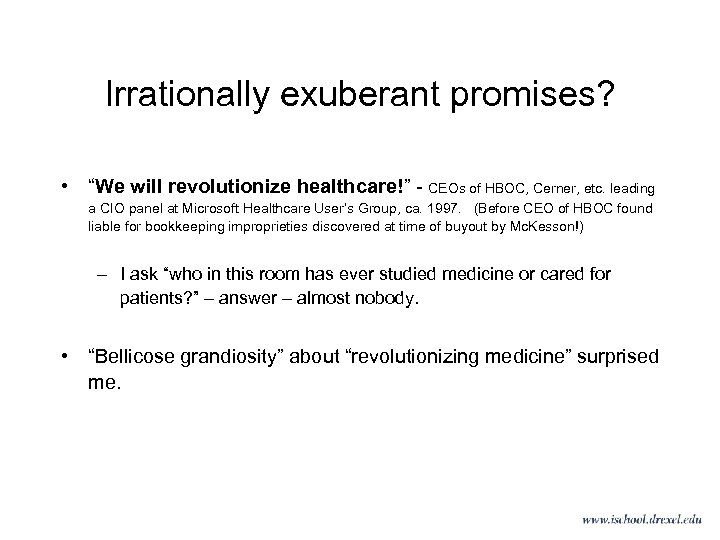 Irrationally exuberant promises?

• “We will revolutionize healthcare!” - CEOs of HBOC, Cerner, etc. leading a CIO panel at Microsoft Healthcare User's Group, ca. 1997. (Before CEO of HBOC found liable for bookkeeping improprieties discovered at time of buyout by McKesson!)

– I ask “who in this room has ever studied medicine or cared for patients?” – answer – almost nobody.

• “Bellicose grandiosity” about “revolutionizing medicine” surprised me.

www.ischool.drexel.edu